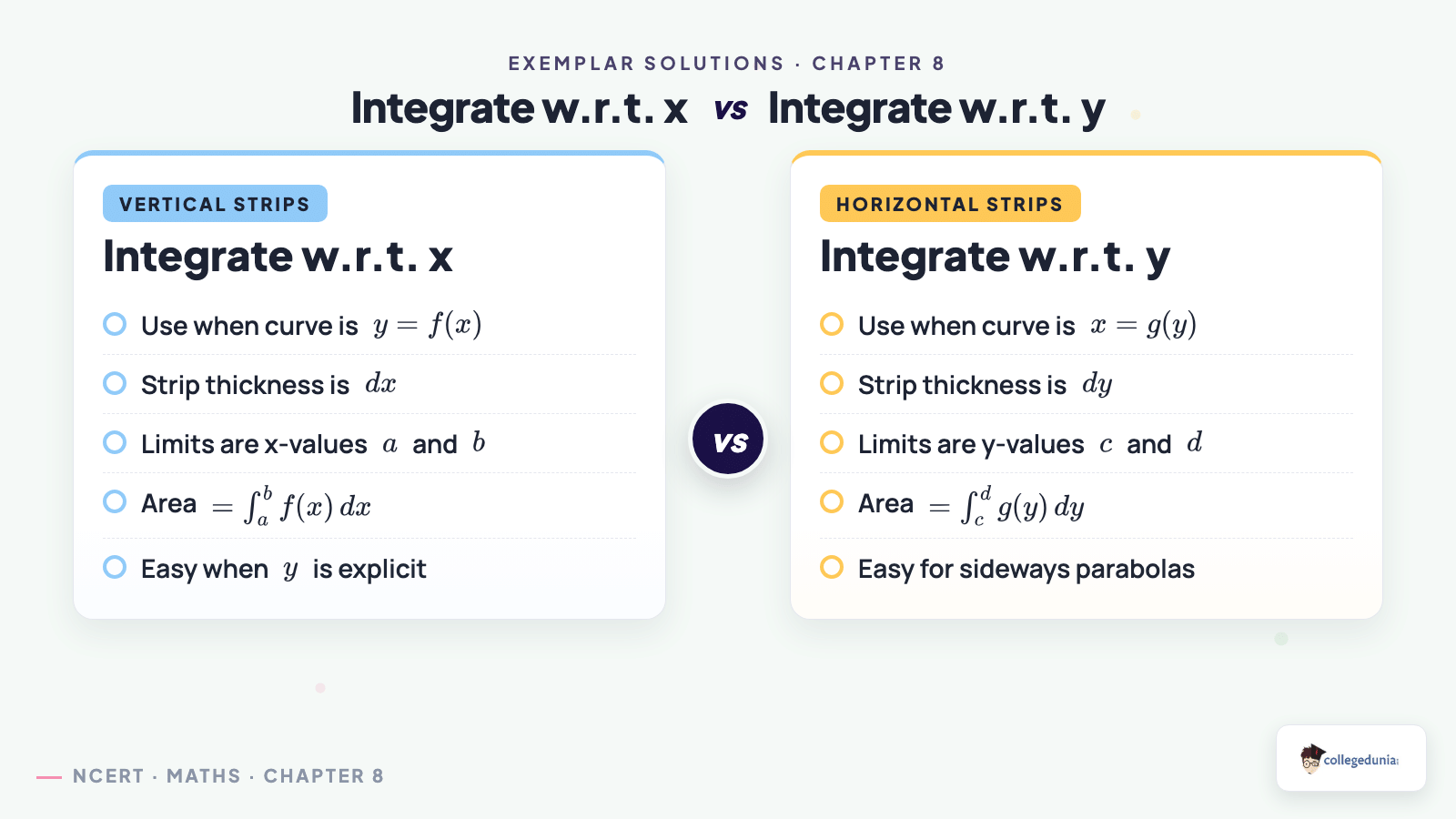 EXEMPLAR SOLUTIONS · CHAPTER 8

Integrate w.r.t. x vs Integrate w.r.t. y

VERTICAL STRIPS

Integrate w.r.t. x

Use when curve is $y = f(x)$

Strip thickness is $dx$

Limits are x-values $a$ and $b$

Area $= \int_a^b f(x)\,dx$

Easy when $y$ is explicit

vs

HORIZONTAL STRIPS

Integrate w.r.t. y

Use when curve is $x = g(y)$

Strip thickness is $dy$

Limits are y-values $c$ and $d$

Area $= \int_c^d g(y)\,dy$

Easy for sideways parabolas

NCERT · MATHS · CHAPTER 8

collegedunia